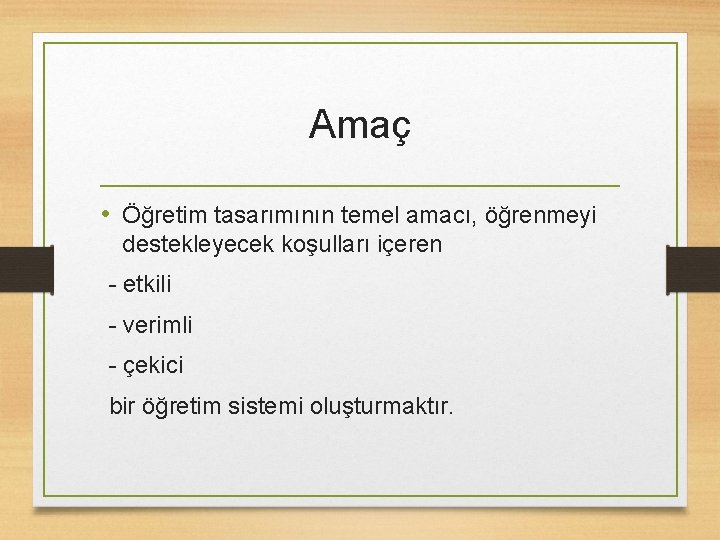 Amaç

• Öğretim tasarımının temel amacı, öğrenmeyi destekleyecek koşulları içeren

- etkili

- verimli

- çekici

bir öğretim sistemi oluşturmaktır.